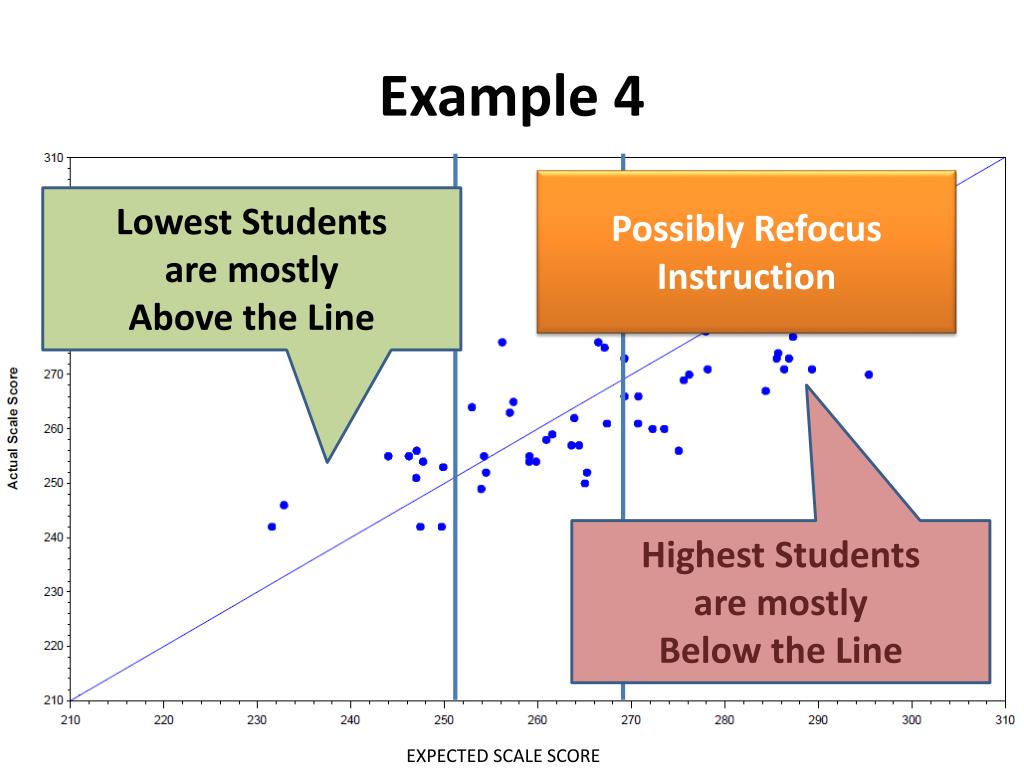 Example 4

Lowest Students are mostly Above the Line

Possibly Refocus Instruction

Highest Students are mostly Below the Line

Actual Scale Score

310
270
260
250
240
230
220
210

210 220 230 240 250 260 270 280 290 300 310

EXPECTED SCALE SCORE